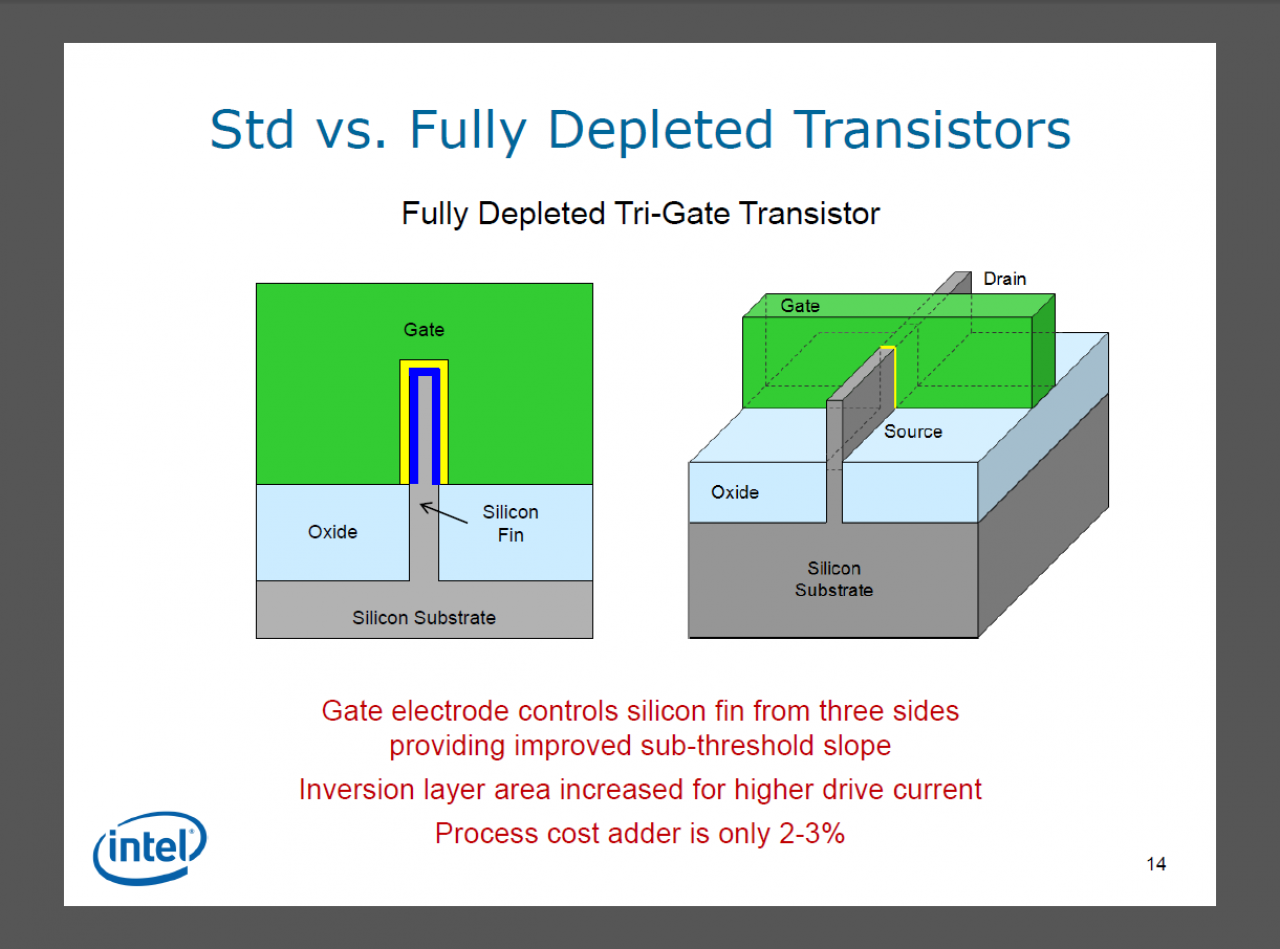 Std vs. Fully Depleted Transistors

Fully Depleted Tri-Gate Transistor

Gate

Oxide

Silicon Fin

Silicon Substrate

Drain

Gate

Source

Oxide

Silicon Substrate

Gate electrode controls silicon fin from three sides providing improved sub-threshold slope

Inversion layer area increased for higher drive current

Process cost adder is only 2-3%

intel

14